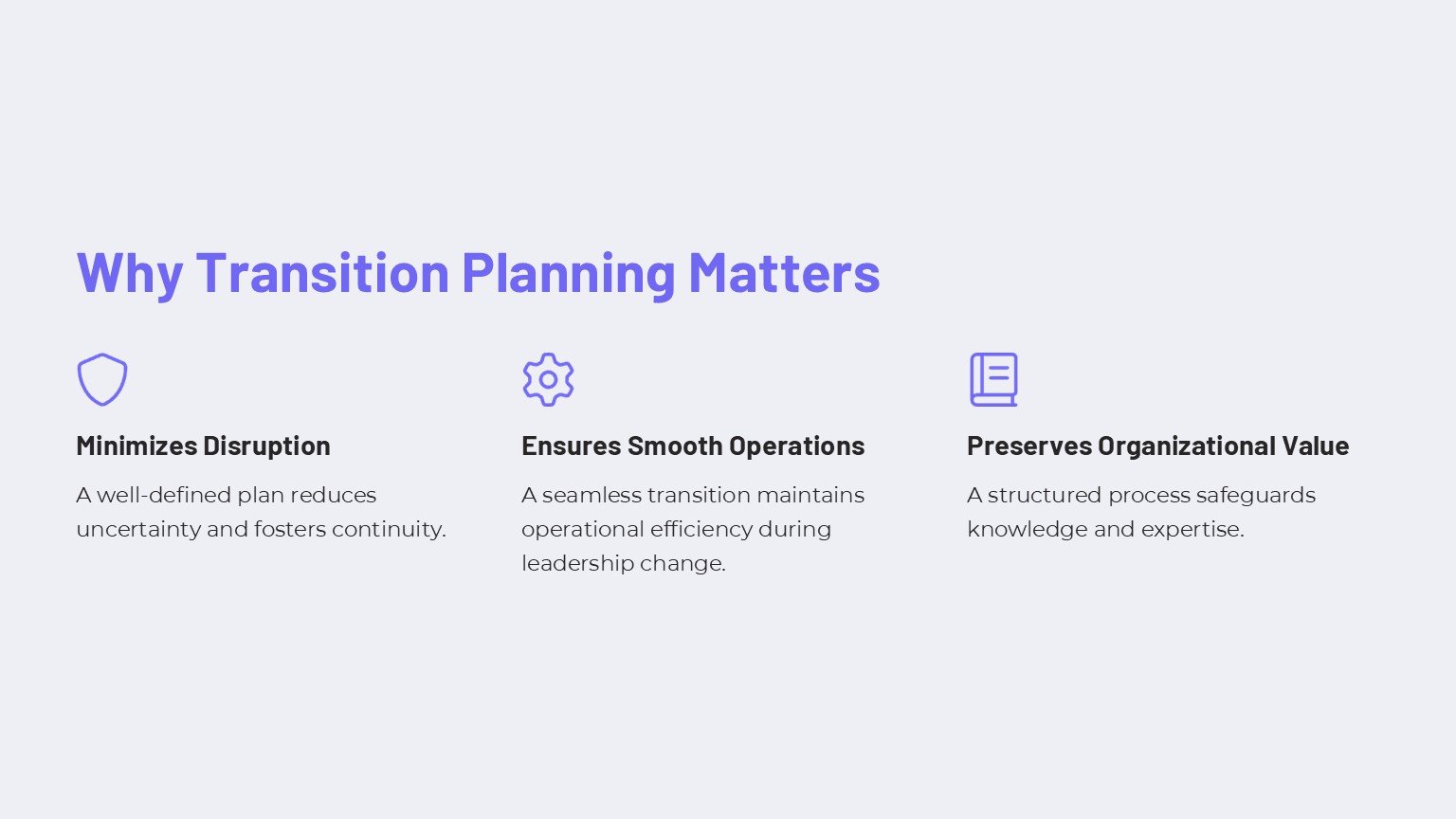 Why Transition Planning Matters

Minimizes Disruption

A well-defined plan reduces uncertainty and fosters continuity.

Ensures Smooth Operations

A seamless transition maintains operational efficiency during leadership change.

Preserves Organizational Value

A structured process safeguards knowledge and expertise.